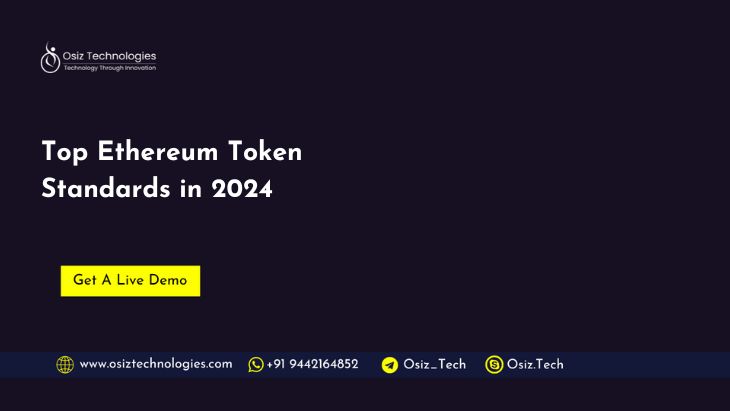 Osiz Technologies
Technology Through Innovation

Top Ethereum Token Standards in 2024

Get A Live Demo

www.osiztechnologies.com +91 9442164852 Osiz_Tech Osiz.Tech